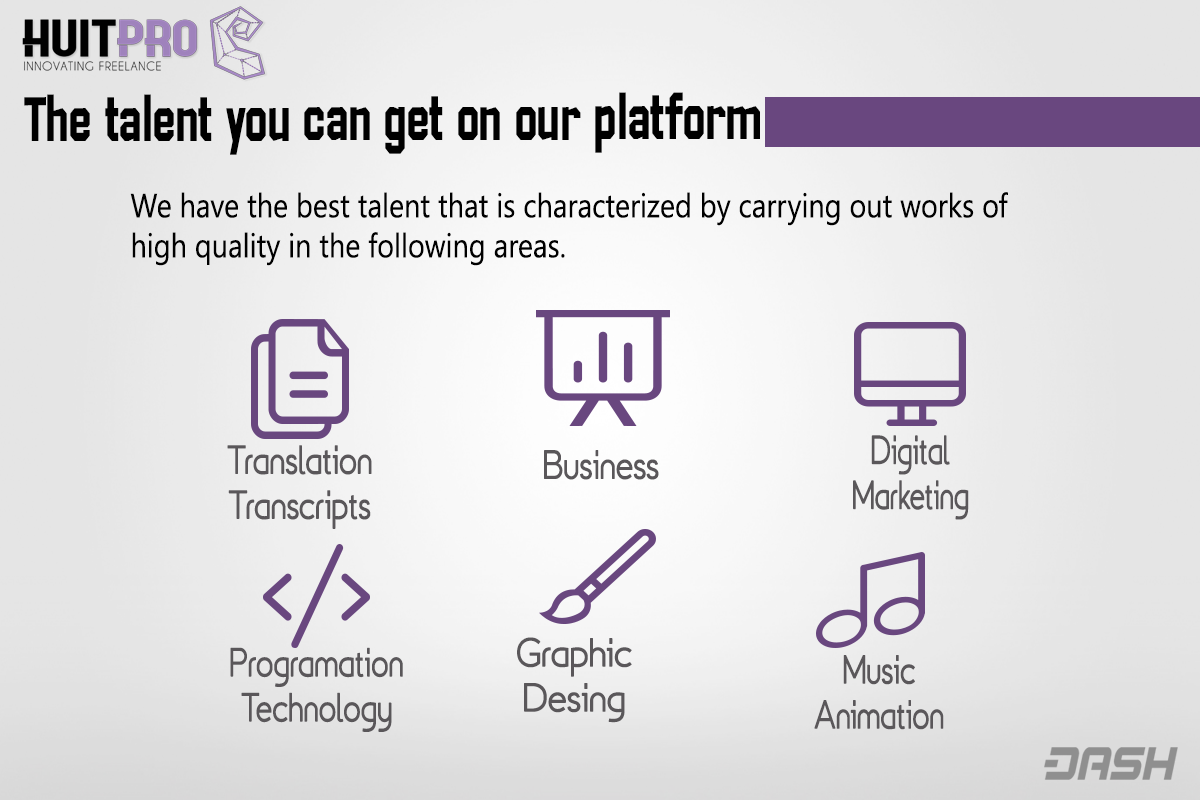 HUITPRO
INNOVATING FREELANCE

The talent you can get on our platform

We have the best talent that is characterized by carrying out works of high quality in the following areas.

Translation Transcripts

Business

Digital Marketing

Programation Technology

Graphic Desing

Music Animation

DASH